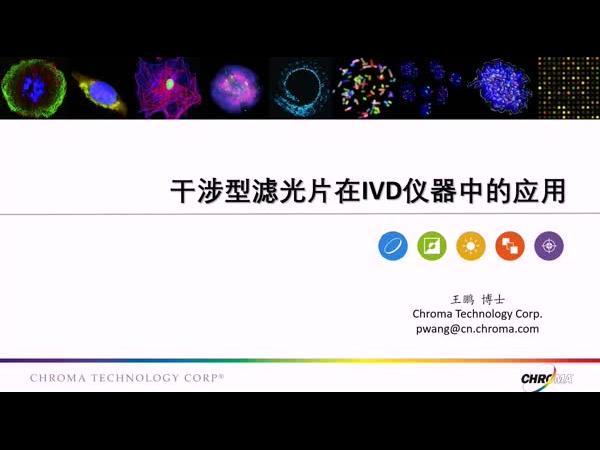 干涉型滤光片在IVD仪器中的应用

王鹏 博士
Chroma Technology Corp.
pwang@cn.chroma.com

CHROMA TECHNOLOGY CORP®

CHROMA